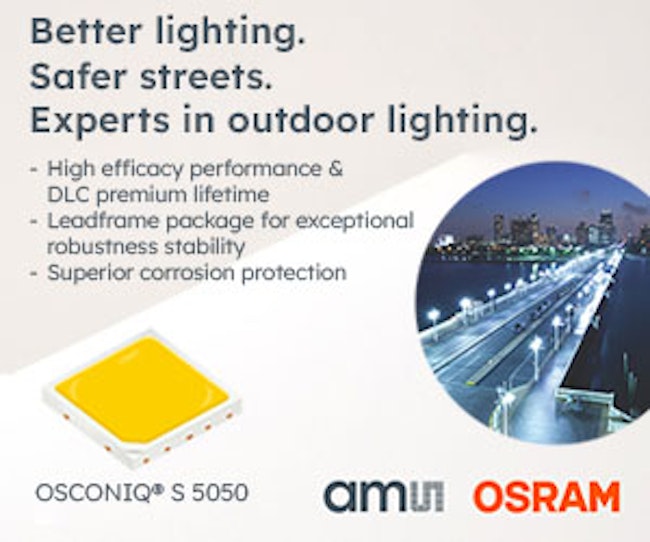 Better lighting.
Safer streets.
Experts in outdoor lighting.

- High efficacy performance & DLC premium lifetime
- Leadframe package for exceptional robustness stability
- Superior corrosion protection

OSCONIQ® S 5050

ams OSRAM